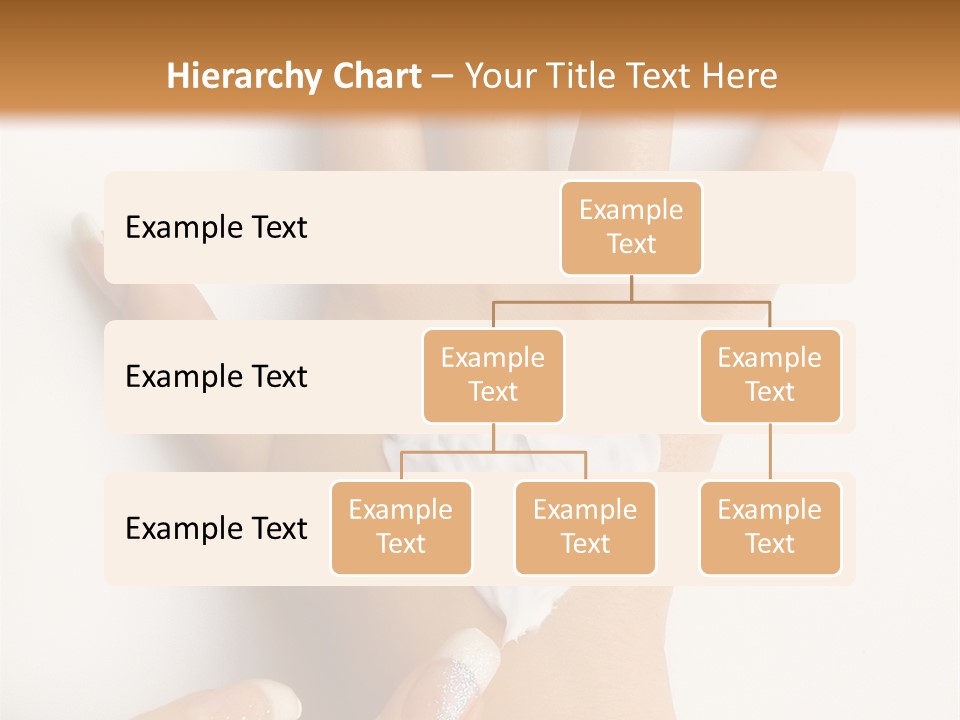 Hierarchy Chart – Your Title Text Here

Example Text

Example Text

Example Text

Example Text

Example Text

Example Text

Example Text

Example Text

Example Text